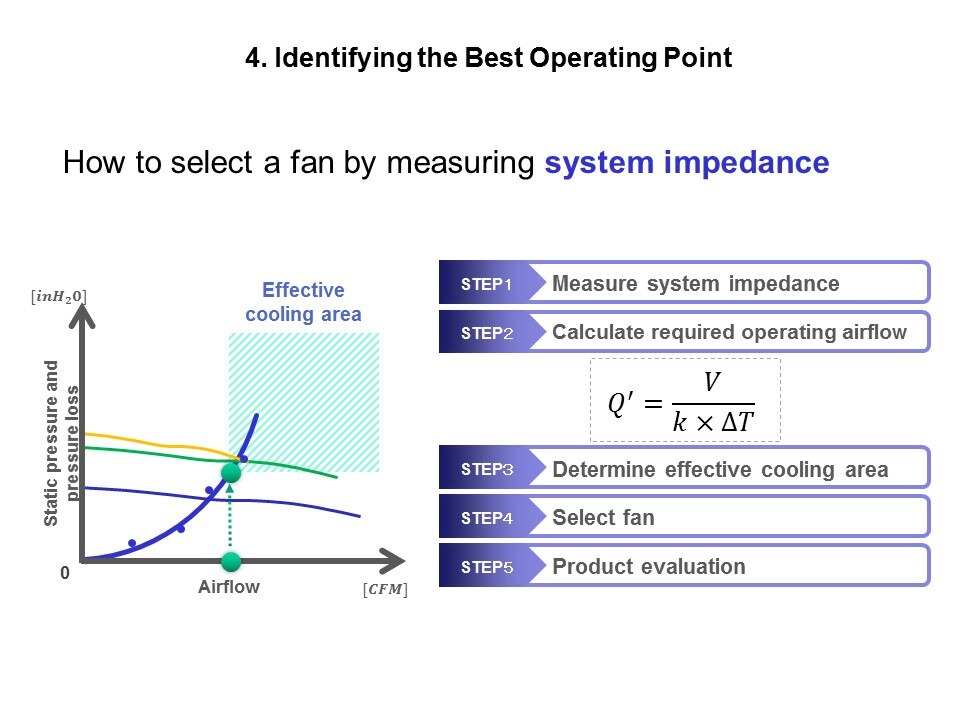 4. Identifying the Best Operating Point

How to select a fan by measuring system impedance

$[inH_2O]$

Effective cooling area

Static pressure and pressure loss

0

Airflow

$[CFM]$

STEP1 Measure system impedance

STEP2 Calculate required operating airflow

$Q' = \frac{V}{k \times \Delta T}$

STEP3 Determine effective cooling area

STEP4 Select fan

STEP5 Product evaluation